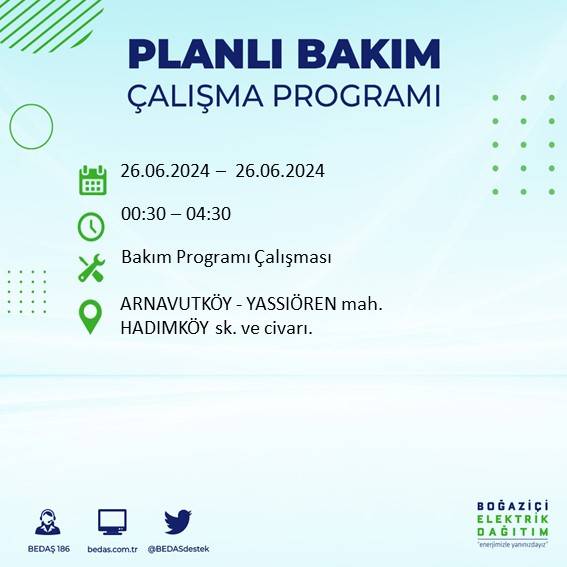 PLANLI BAKIM
ÇALIŞMA PROGRAMI

26.06.2024 – 26.06.2024

00:30 – 04:30

Bakım Programı Çalışması

ARNAVUTKÖY - YASSIÖREN mah.
HADIMKÖY sk. ve civarı.

BEDAŞ 186

bedas.com.tr

@BEDASdestek

BOĞAZİÇİ
ELEKTRİK
DAĞITIM
"enerjimizle yanınızdayız"